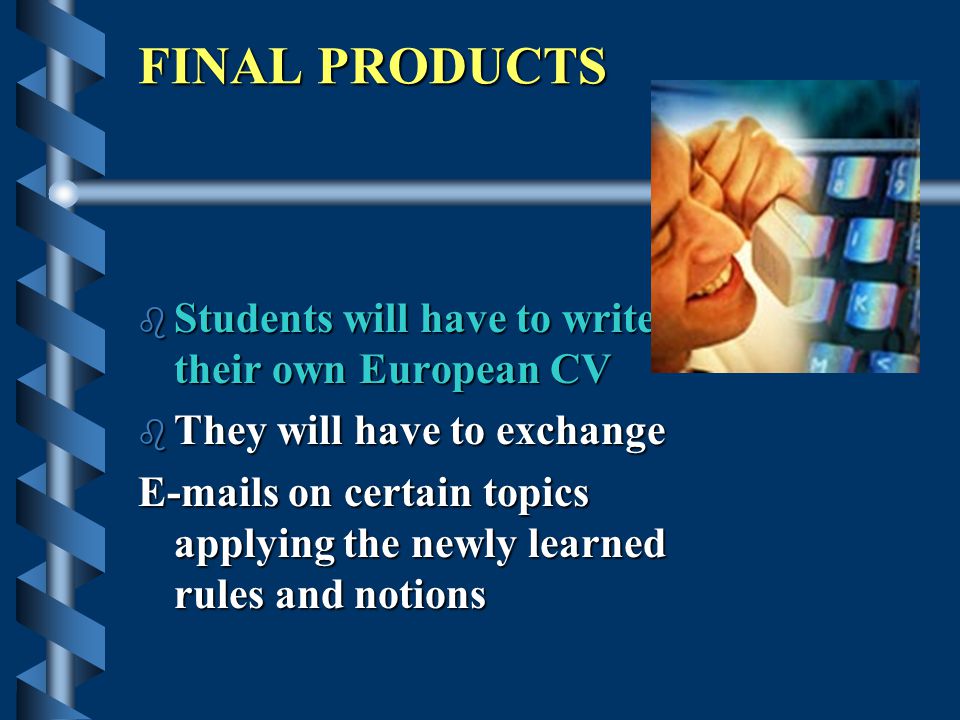 FINAL PRODUCTS

Students will have to write their own European CV

They will have to exchange

E-mails on certain topics applying the newly learned rules and notions